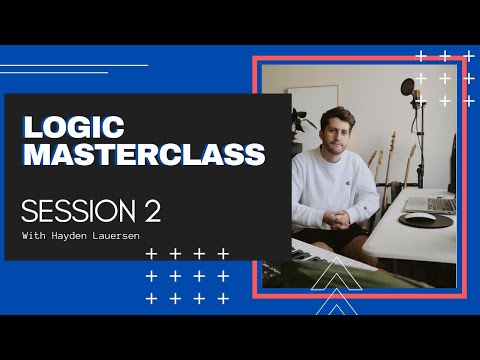 LOGIC MASTERCLASS

SESSION 2

With Hayden Lauersen